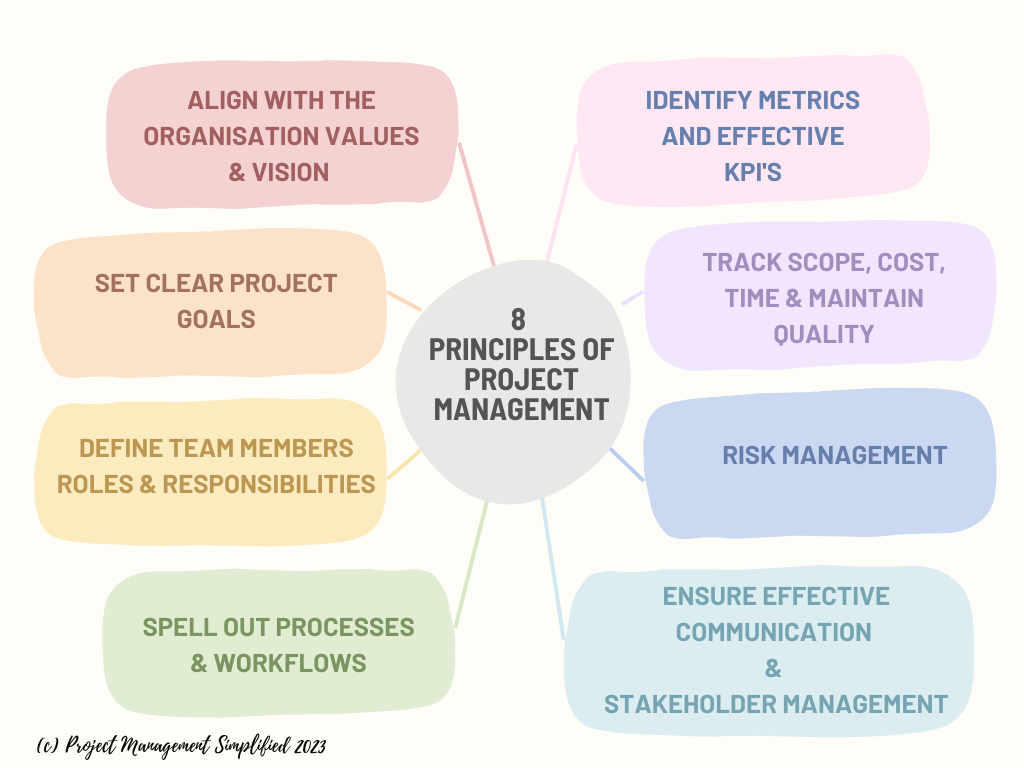 8 PRINCIPLES OF PROJECT MANAGEMENT

ALIGN WITH THE ORGANISATION VALUES & VISION

SET CLEAR PROJECT GOALS

DEFINE TEAM MEMBERS ROLES & RESPONSIBILITIES

SPELL OUT PROCESSES & WORKFLOWS

IDENTIFY METRICS AND EFFECTIVE KPI'S

TRACK SCOPE, COST, TIME & MAINTAIN QUALITY

RISK MANAGEMENT

ENSURE EFFECTIVE COMMUNICATION & STAKEHOLDER MANAGEMENT

(c) Project Management Simplified 2023